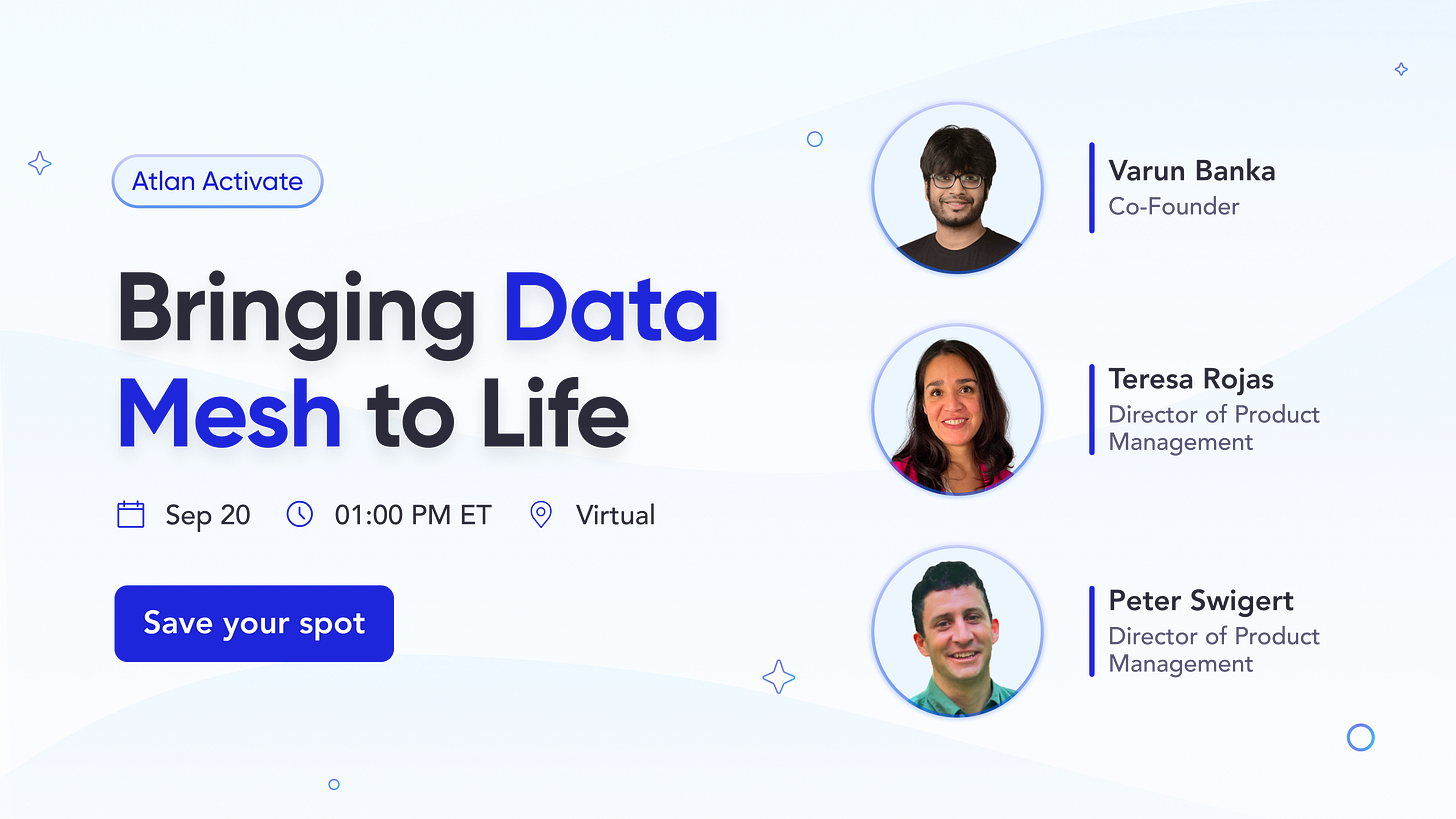 Atlan Activate

Bringing Data Mesh to Life

Sep 20 01:00 PM ET Virtual

Save your spot

Varun Banka
Co-Founder

Teresa Rojas
Director of Product Management

Peter Swigert
Director of Product Management